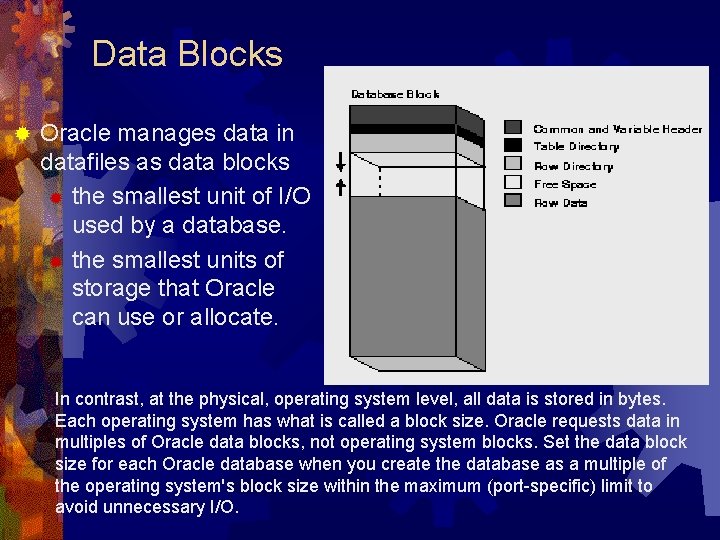 Data Blocks

Oracle manages data in datafiles as data blocks

the smallest unit of I/O used by a database.

the smallest units of storage that Oracle can use or allocate.

Database Block

Common and Variable Header
Table Directory
Row Directory
Free Space
Row Data

In contrast, at the physical, operating system level, all data is stored in bytes. Each operating system has what is called a block size. Oracle requests data in multiples of Oracle data blocks, not operating system blocks. Set the data block size for each Oracle database when you create the database as a multiple of the operating system's block size within the maximum (port-specific) limit to avoid unnecessary I/O.